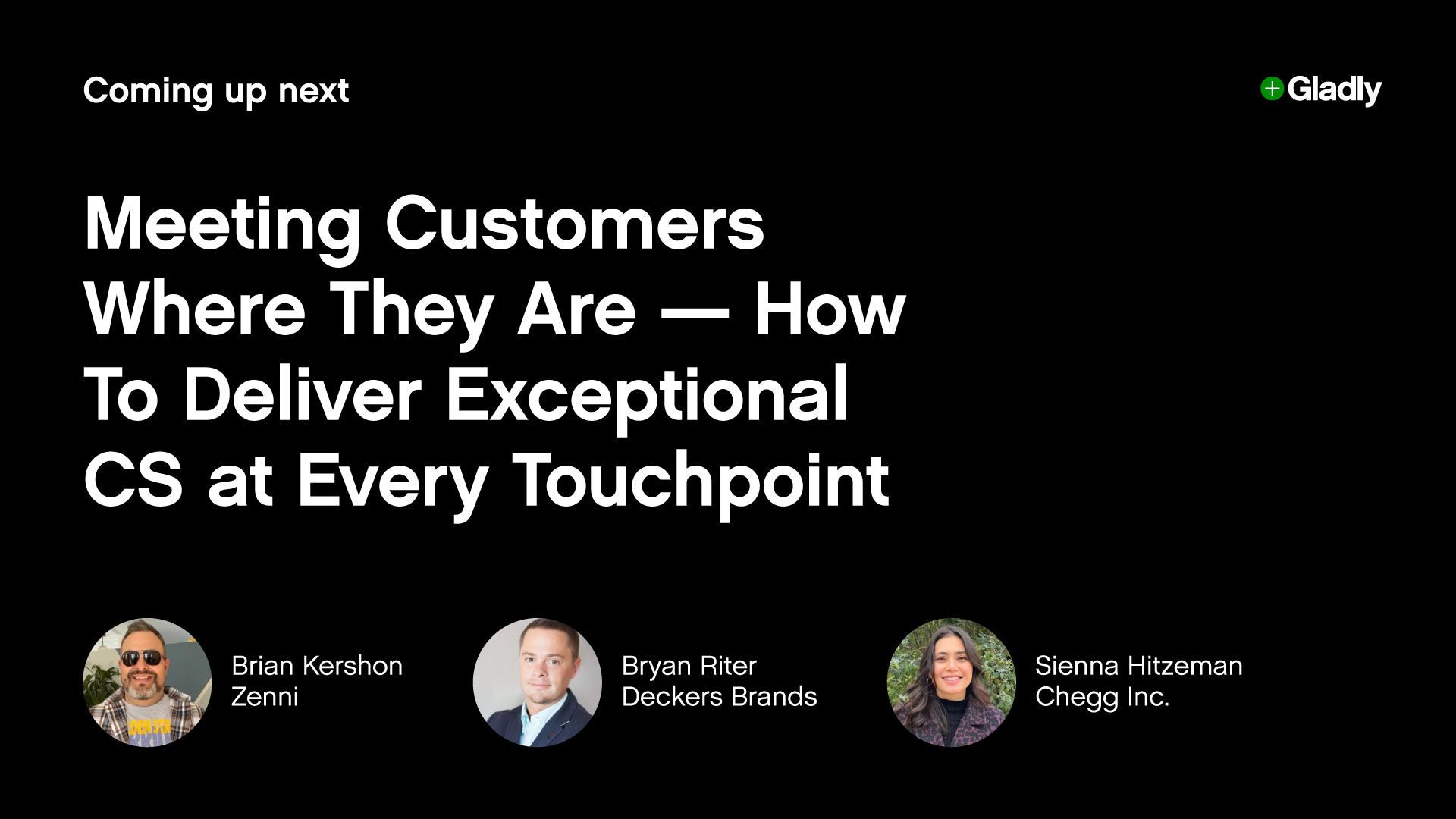 Coming up next

Gladly

Meeting Customers Where They Are — How To Deliver Exceptional CS at Every Touchpoint

Brian Kershon
Zenni

Bryan Riter
Deckers Brands

Sienna Hitzeman
Chegg Inc.